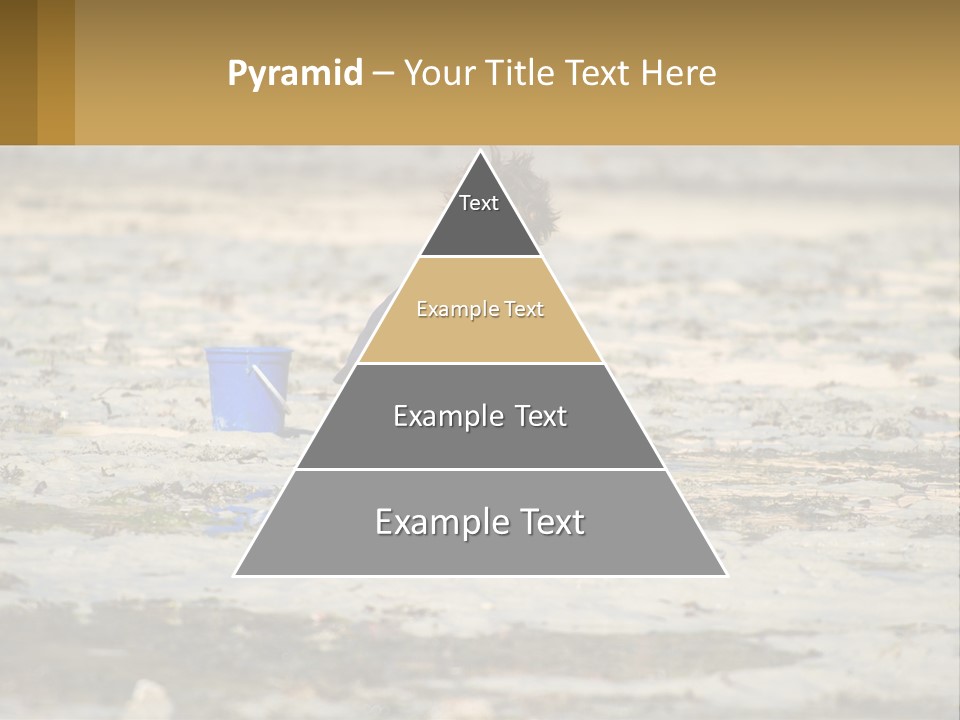 Pyramid – Your Title Text Here

Text

Example Text

Example Text

Example Text